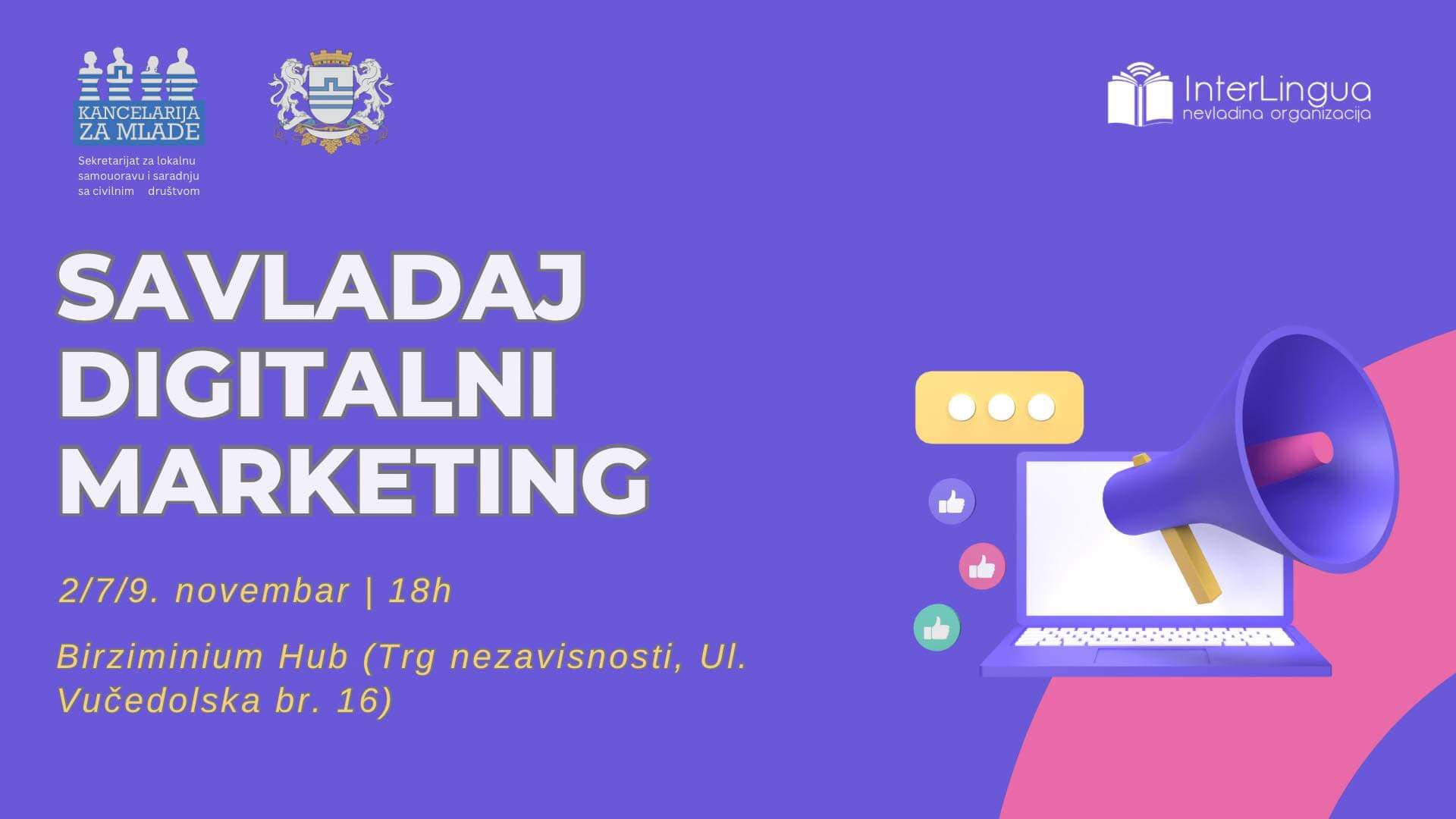 KANCELARIJA ZA MLADE

Sekretarijat za lokalnu samouoravu i saradnju sa civilnim društvom

InterLingua
nevladina organizacija

SAVLADAJ DIGITALNI MARKETING

2/7/9. novembar | 18h

Birziminium Hub (Trg nezavisnosti, Ul. Vučedolska br. 16)